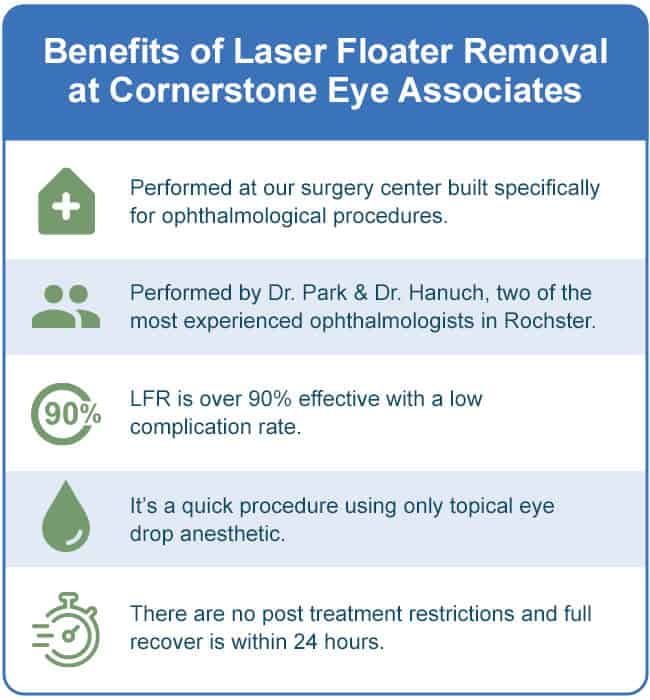 Benefits of Laser Floater Removal at Cornerstone Eye Associates

Performed at our surgery center built specifically for ophthalmological procedures.

Performed by Dr. Park & Dr. Hanuch, two of the most experienced ophthalmologists in Rochster.

90%

LFR is over 90% effective with a low complication rate.

It's a quick procedure using only topical eye drop anesthetic.

There are no post treatment restrictions and full recover is within 24 hours.